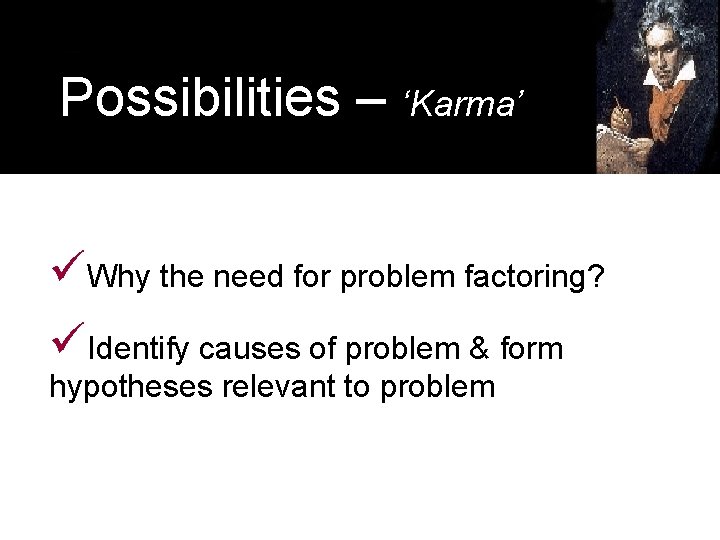 Possibilities – ‘Karma’

✓Why the need for problem factoring?

✓Identify causes of problem & form hypotheses relevant to problem